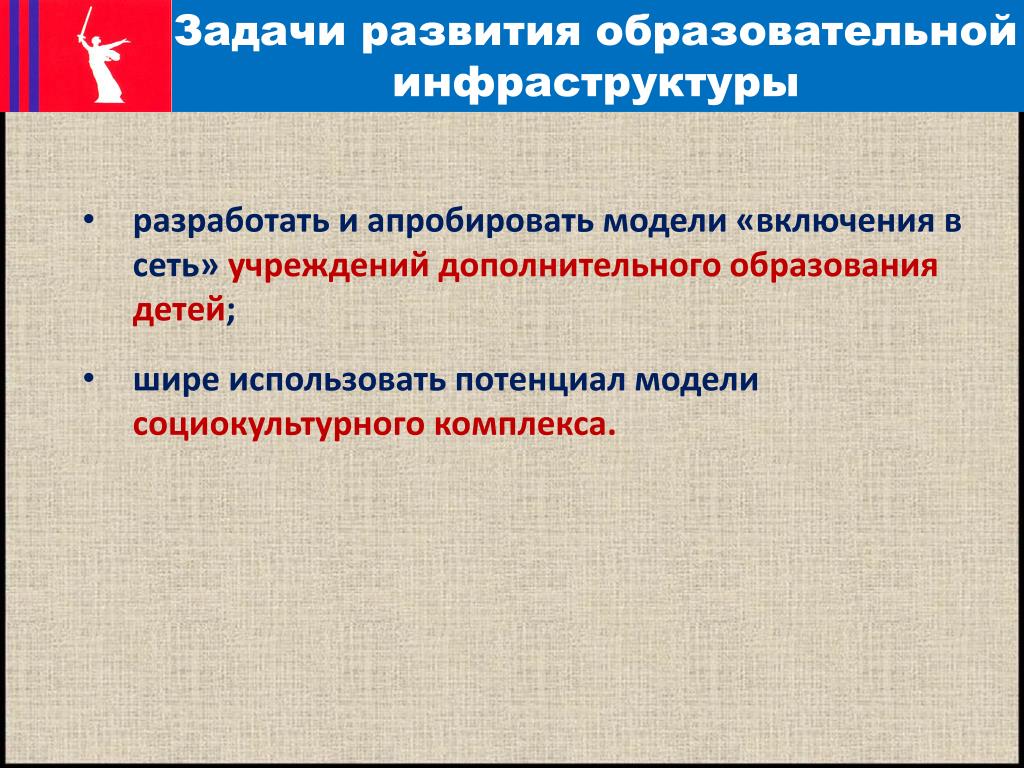 Задачи развития образовательной инфраструктуры

• разработать и апробировать модели «включения в сеть» учреждений дополнительного образования детей;

• шире использовать потенциал модели социокультурного комплекса.